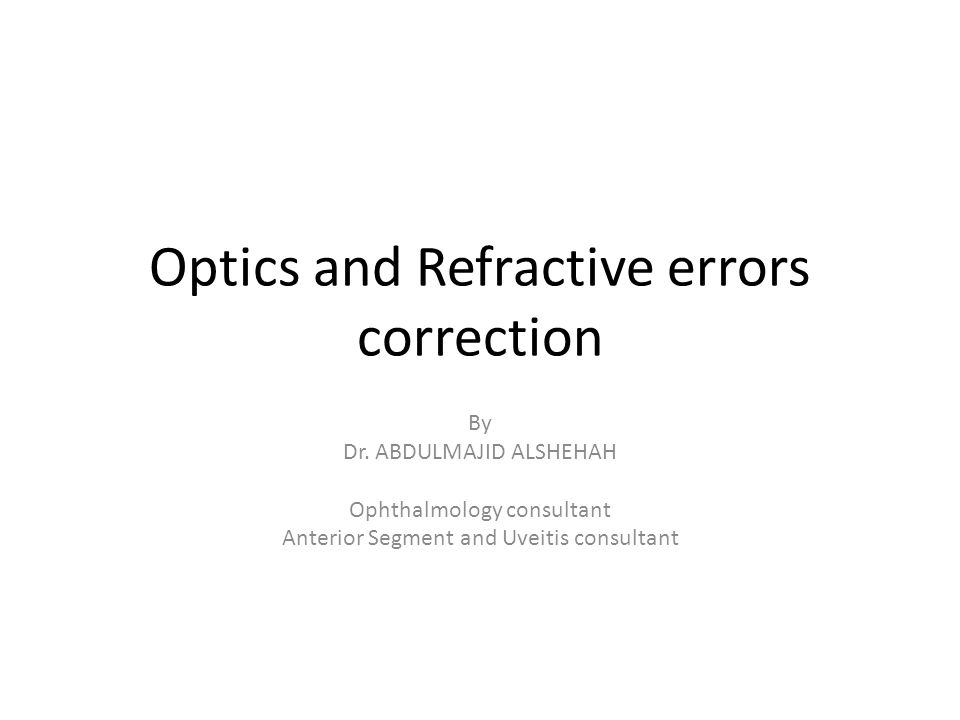 Optics and Refractive errors correction

By
Dr. ABDULMAJID ALSHEHAH

Ophthalmology consultant
Anterior Segment and Uveitis consultant